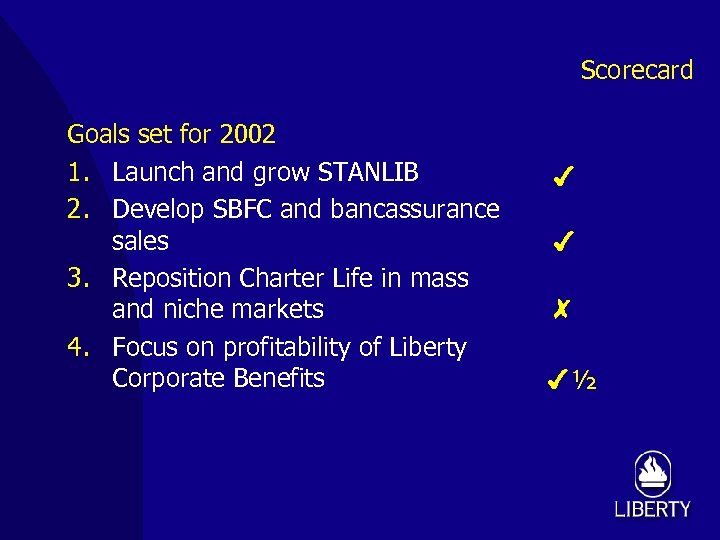 Scorecard

Goals set for 2002

1. Launch and grow STANLIB ✓

2. Develop SBFC and bancassurance sales ✓

3. Reposition Charter Life in mass and niche markets ✗

4. Focus on profitability of Liberty Corporate Benefits ✓½

LIBERTY